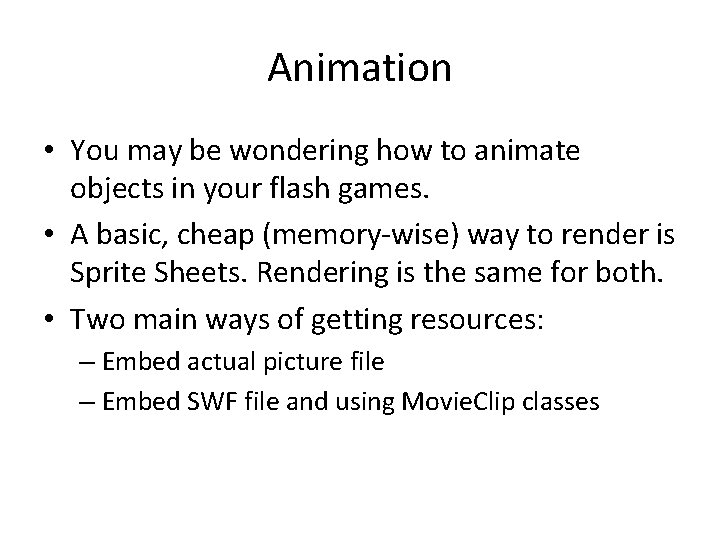 Animation

• You may be wondering how to animate objects in your flash games.
• A basic, cheap (memory-wise) way to render is Sprite Sheets. Rendering is the same for both.
• Two main ways of getting resources:
– Embed actual picture file
– Embed SWF file and using MovieClip classes